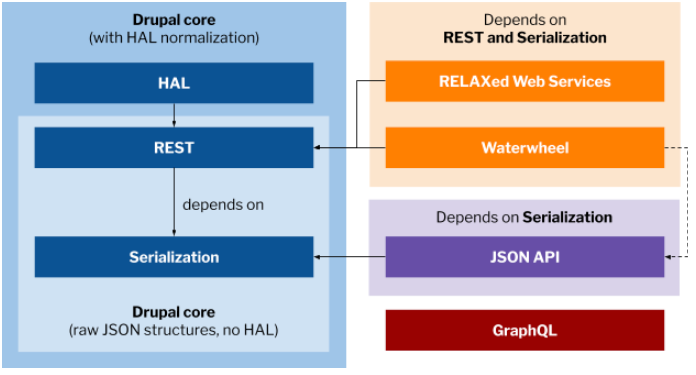 Drupal core
(with HAL normalization)

HAL

REST

depends on

Serialization

Drupal core
(raw JSON structures, no HAL)

Depends on
REST and Serialization

RELAXed Web Services

Waterwheel

Depends on Serialization

JSON API

GraphQL